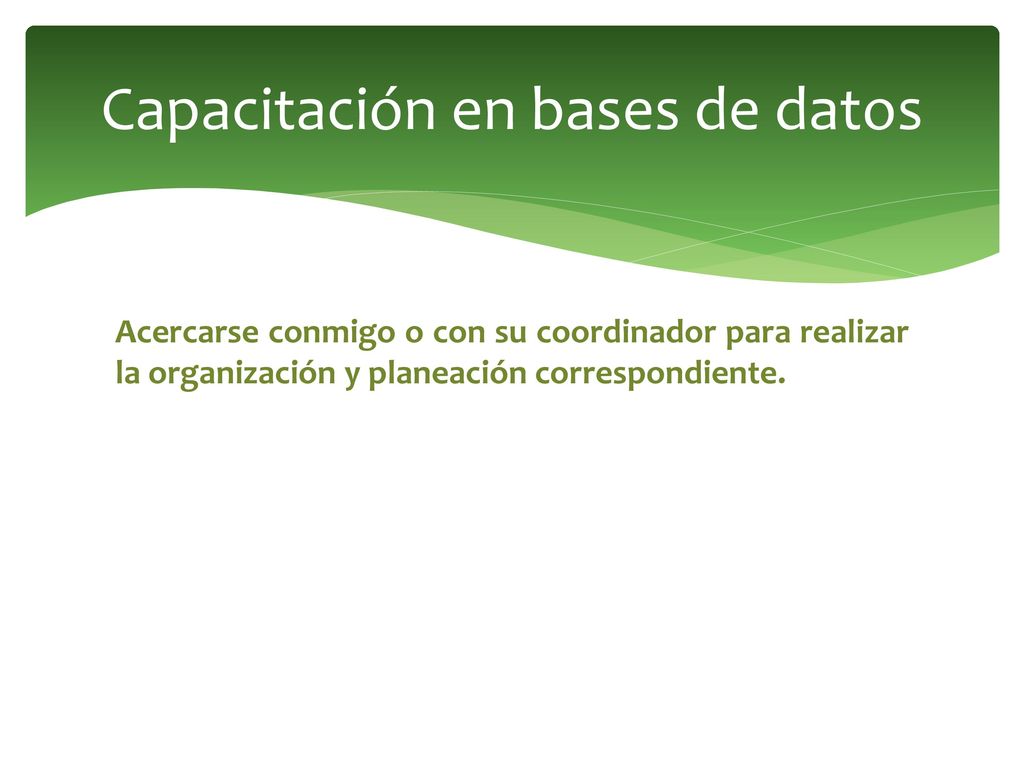 Capacitación en bases de datos

Acercarse conmigo o con su coordinador para realizar la organización y planeación correspondiente.